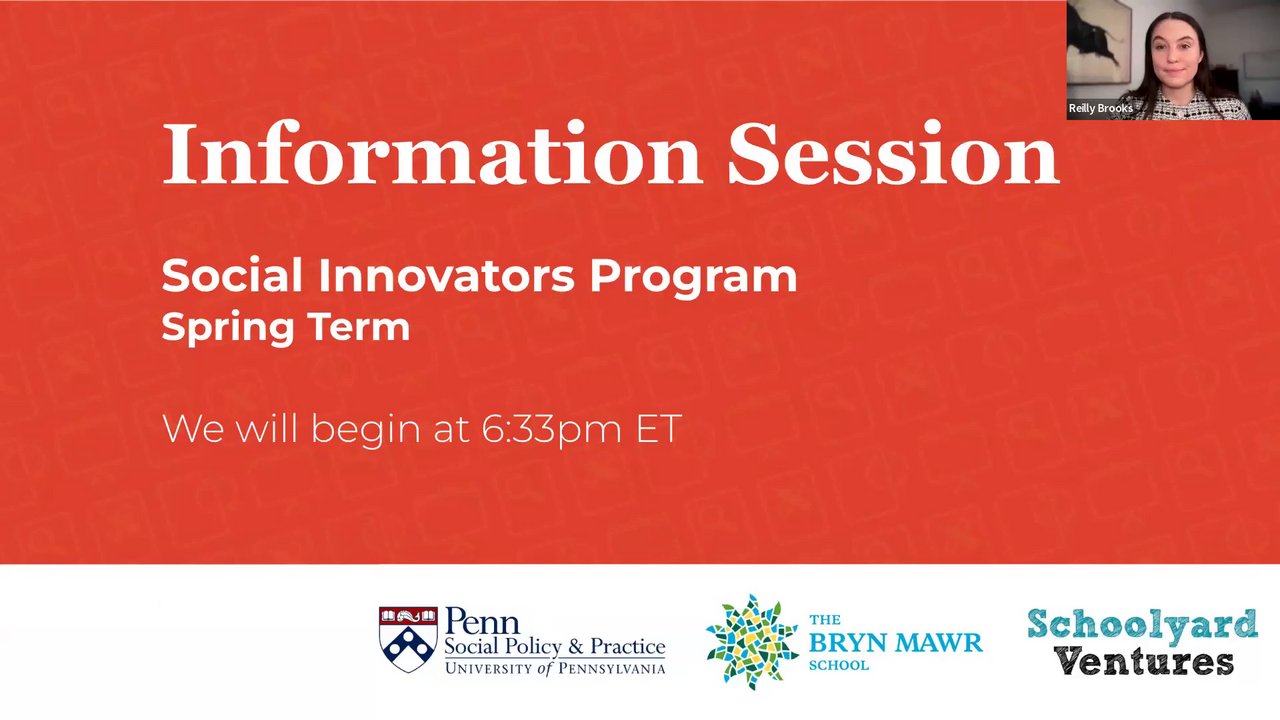 Reilly Brooks

Information Session

Social Innovators Program
Spring Term

We will begin at 6:33pm ET

Penn
Social Policy & Practice
UNIVERSITY of PENNSYLVANIA

THE
BRYN MAWR
SCHOOL

Schoolyard
Ventures